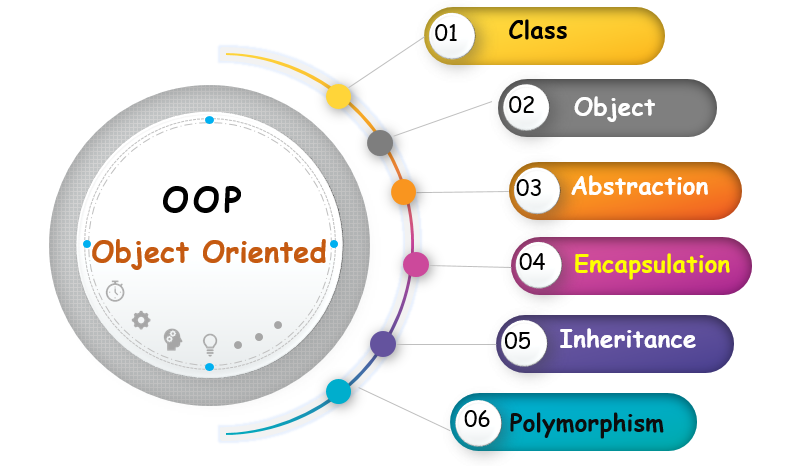 OOP
Object Oriented

01 Class
02 Object
03 Abstraction
04 Encapsulation
05 Inheritance
06 Polymorphism